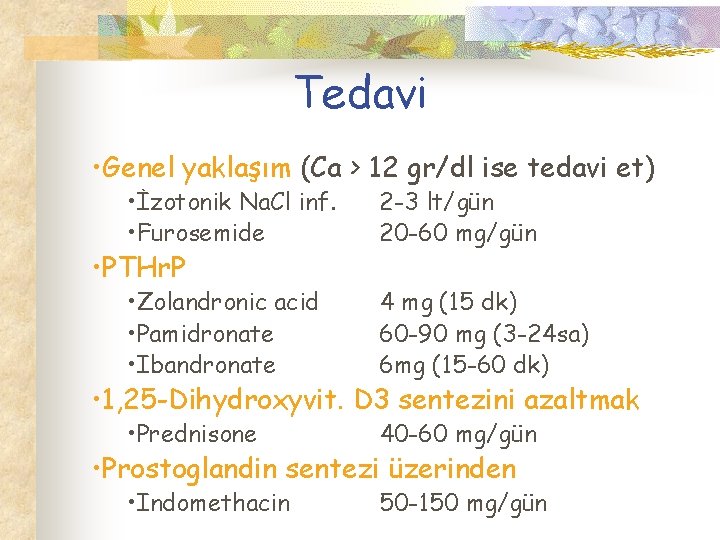 Tedavi

•Genel yaklaşım (Ca > 12 gr/dl ise tedavi et)
•İzotonik NaCl inf. 2-3 lt/gün
•Furosemide 20-60 mg/gün

•PTHrP
•Zolandronic acid 4 mg (15 dk)
•Pamidronate 60-90 mg (3-24sa)
•Ibandronate 6mg (15-60 dk)

•1,25-Dihydroxyvit. D3 sentezini azaltmak
•Prednisone 40-60 mg/gün

•Prostoglandin sentezi üzerinden
•Indomethacin 50-150 mg/gün